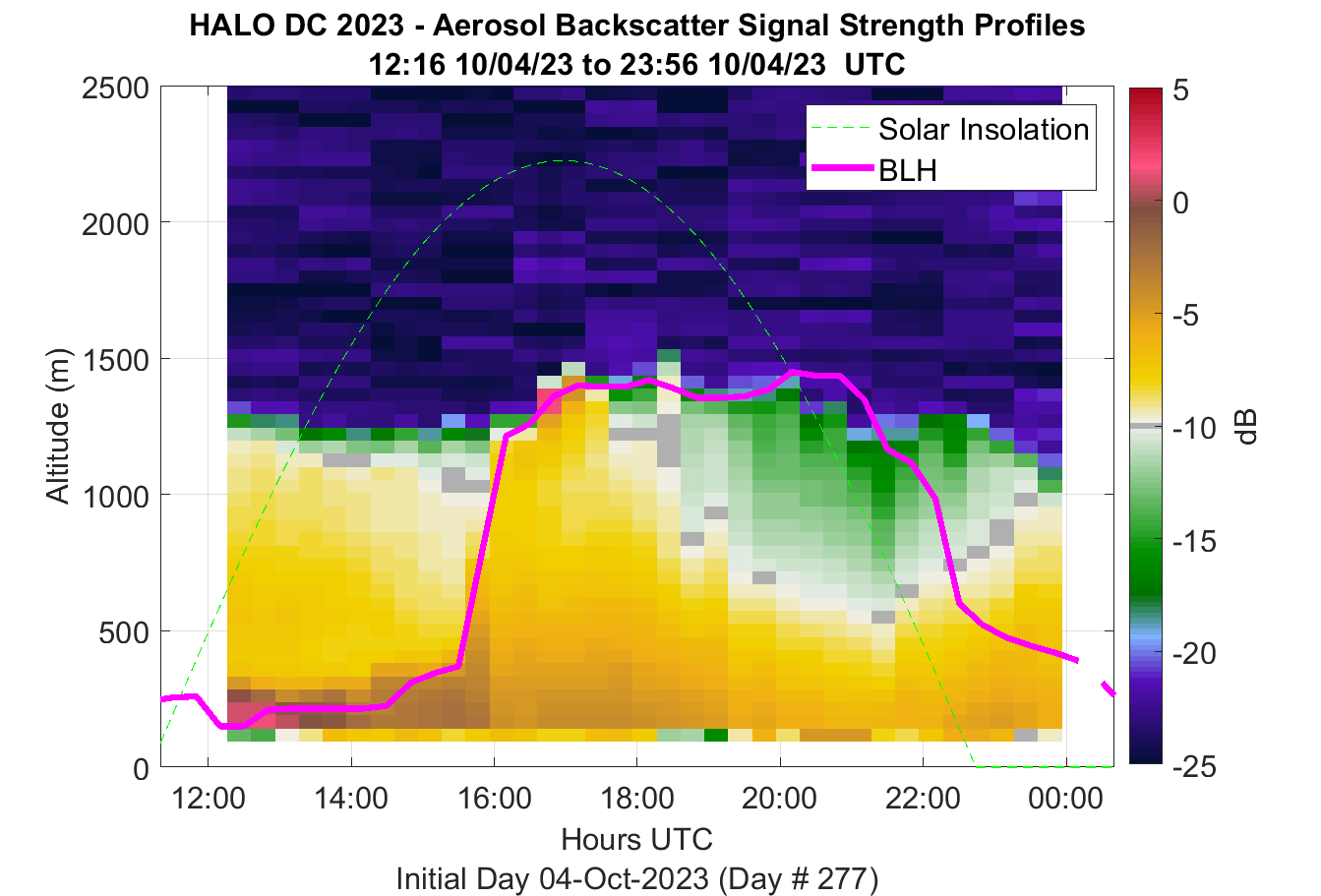 HALO DC 2023 - Aerosol Backscatter Signal Strength Profiles
12:16 10/04/23 to 23:56 10/04/23 UTC

Solar Insolation
BLH

Altitude (m)
2500
2000
1500
1000
500
0

12:00
14:00
16:00
18:00
20:00
22:00
00:00
Hours UTC
Initial Day 04-Oct-2023 (Day # 277)

5
0
-5
-10
-15
-20
-25
dB